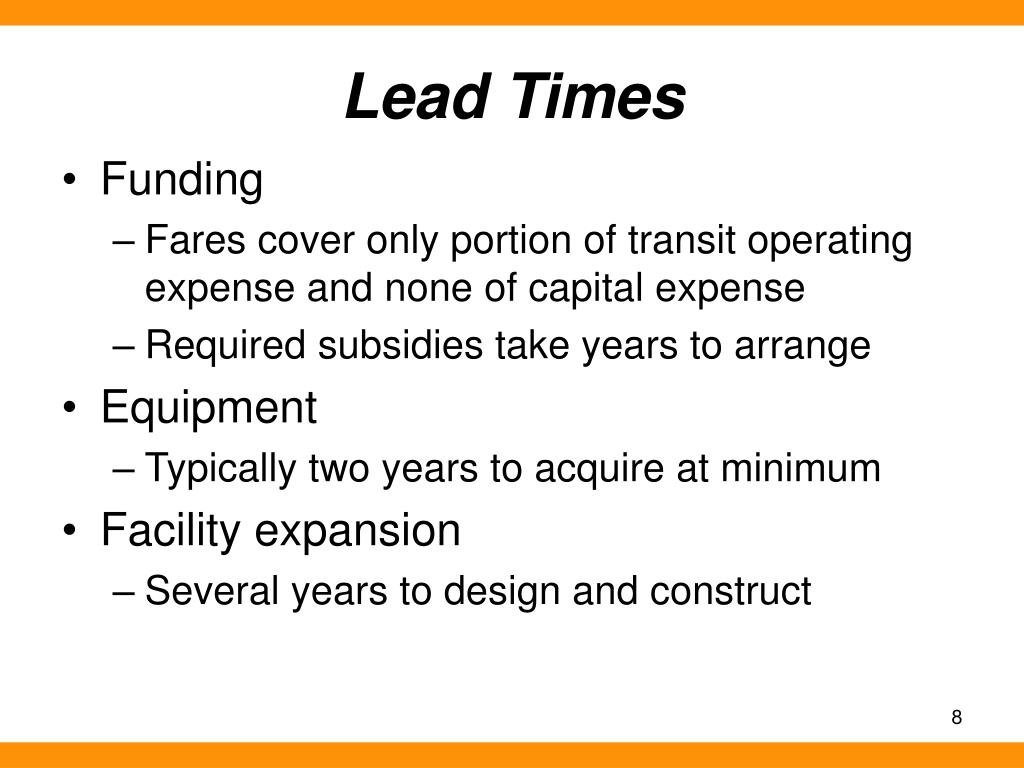 Lead Times

• Funding
– Fares cover only portion of transit operating expense and none of capital expense
– Required subsidies take years to arrange
• Equipment
– Typically two years to acquire at minimum
• Facility expansion
– Several years to design and construct

8